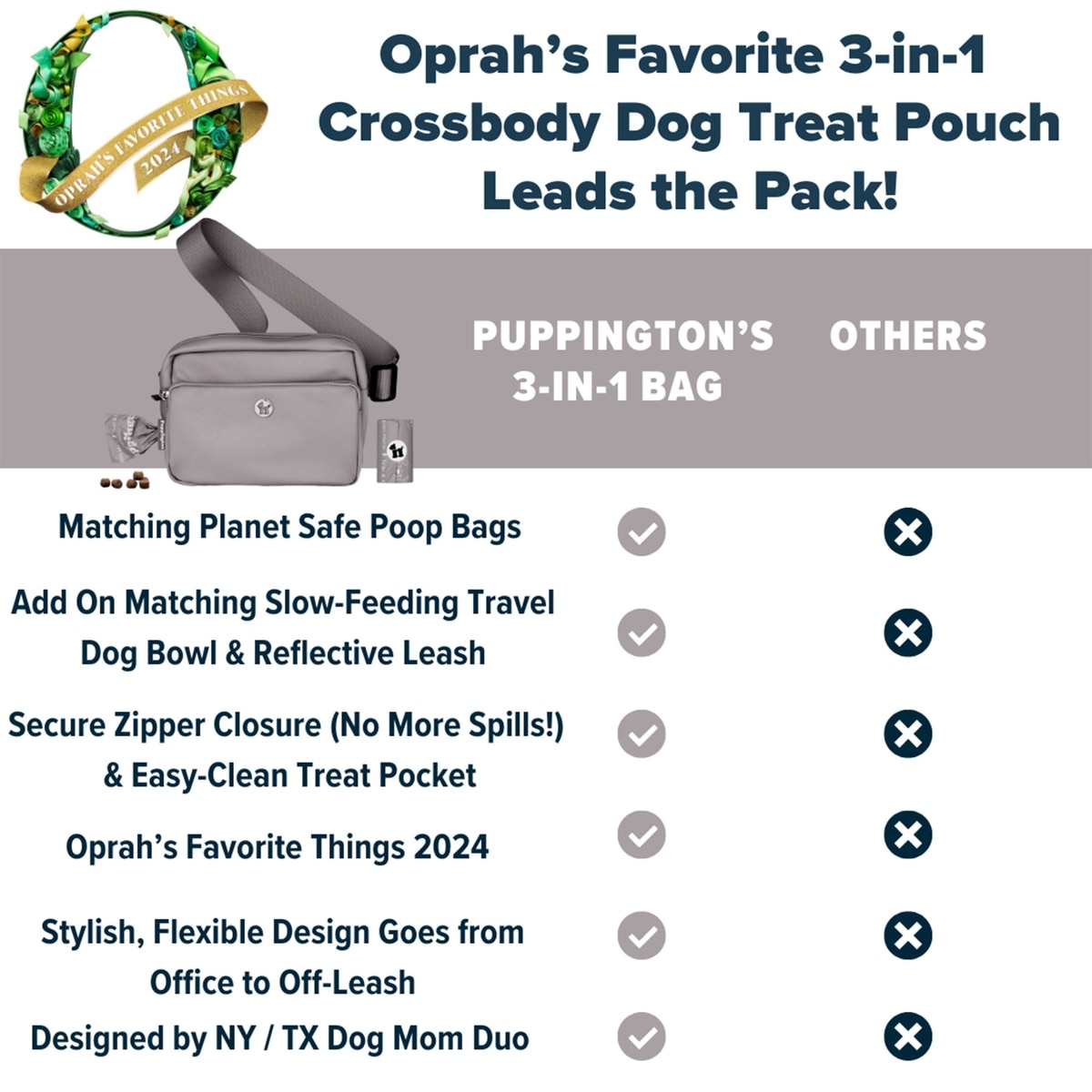 OPRAH'S FAVORITE THINGS 2024

Oprah's Favorite 3-in-1 Crossbody Dog Treat Pouch Leads the Pack!

| | PUPPINGTON'S 3-IN-1 BAG | OTHERS |
|---|---|---|
| Matching Planet Safe Poop Bags | ✓ | ✗ |
| Add On Matching Slow-Feeding Travel Dog Bowl & Reflective Leash | ✓ | ✗ |
| Secure Zipper Closure (No More Spills!) & Easy-Clean Treat Pocket | ✓ | ✗ |
| Oprah's Favorite Things 2024 | ✓ | ✗ |
| Stylish, Flexible Design Goes from Office to Off-Leash | ✓ | ✗ |
| Designed by NY / TX Dog Mom Duo | ✓ | ✗ |